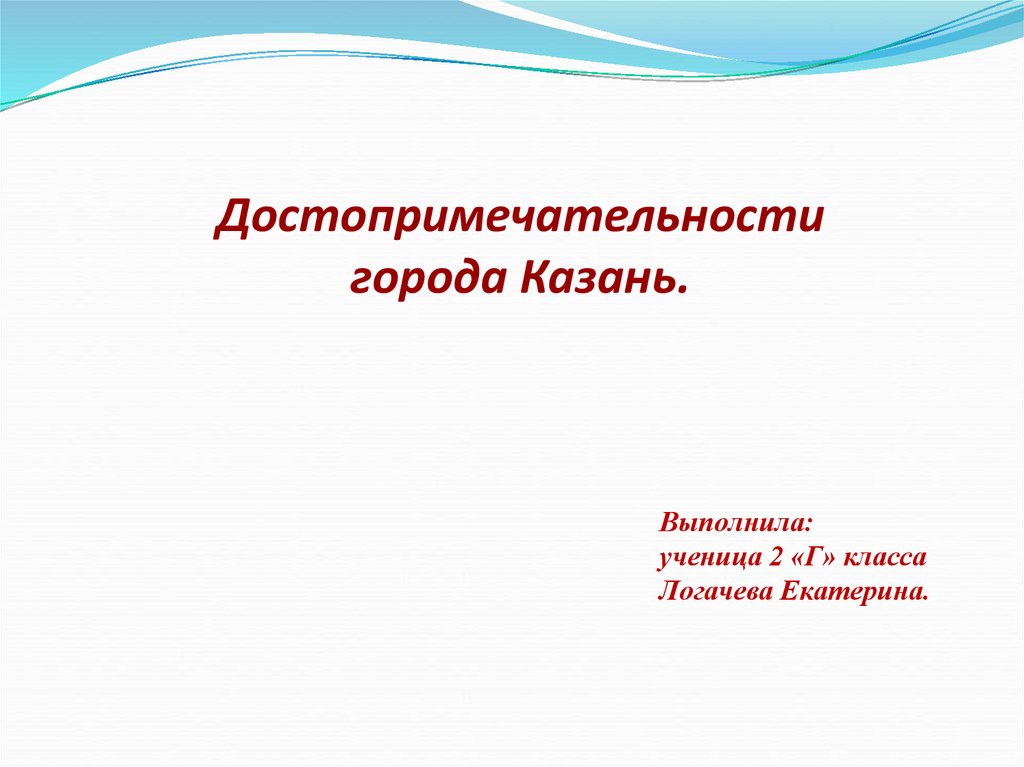 Достопримечательности города Казань.

Выполнила:
ученица 2 «Г» класса
Логачева Екатерина.